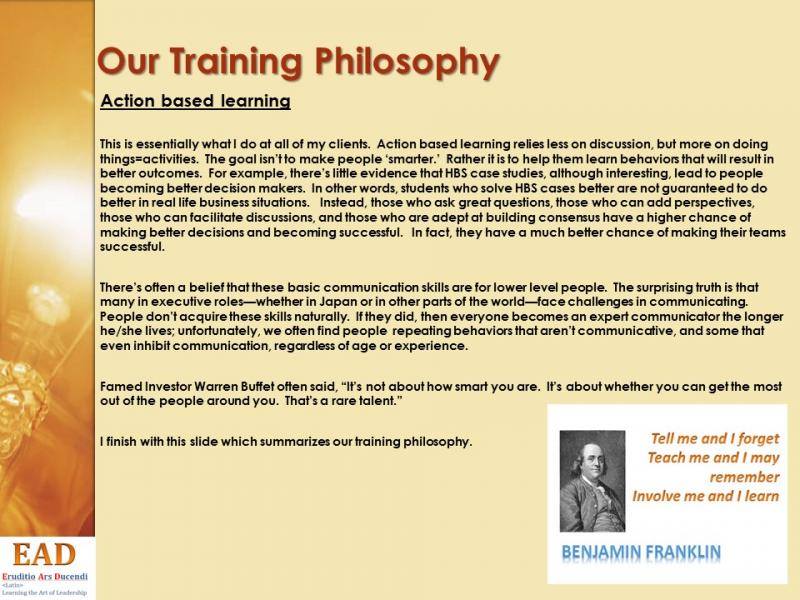 Our Training Philosophy

Action based learning

This is essentially what I do at all of my clients. Action based learning relies less on discussion, but more on doing things=activities. The goal isn't to make people 'smarter.' Rather it is to help them learn behaviors that will result in better outcomes. For example, there's little evidence that HBS case studies, although interesting, lead to people becoming better decision makers. In other words, students who solve HBS cases better are not guaranteed to do better in real life business situations. Instead, those who ask great questions, those who can add perspectives, those who can facilitate discussions, and those who are adept at building consensus have a higher chance of making better decisions and becoming successful. In fact, they have a much better chance of making their teams successful.

There's often a belief that these basic communication skills are for lower level people. The surprising truth is that many in executive roles—whether in Japan or in other parts of the world—face challenges in communicating. People don't acquire these skills naturally. If they did, then everyone becomes an expert communicator the longer he/she lives; unfortunately, we often find people repeating behaviors that aren't communicative, and some that even inhibit communication, regardless of age or experience.

Famed Investor Warren Buffet often said, "It's not about how smart you are. It's about whether you can get the most out of the people around you. That's a rare talent."

I finish with this slide which summarizes our training philosophy.

Tell me and I forget
Teach me and I may remember
Involve me and I learn

BENJAMIN FRANKLIN

EAD
Eruditio Ars Ducendi
<Latin>
Learning the Art of Leadership